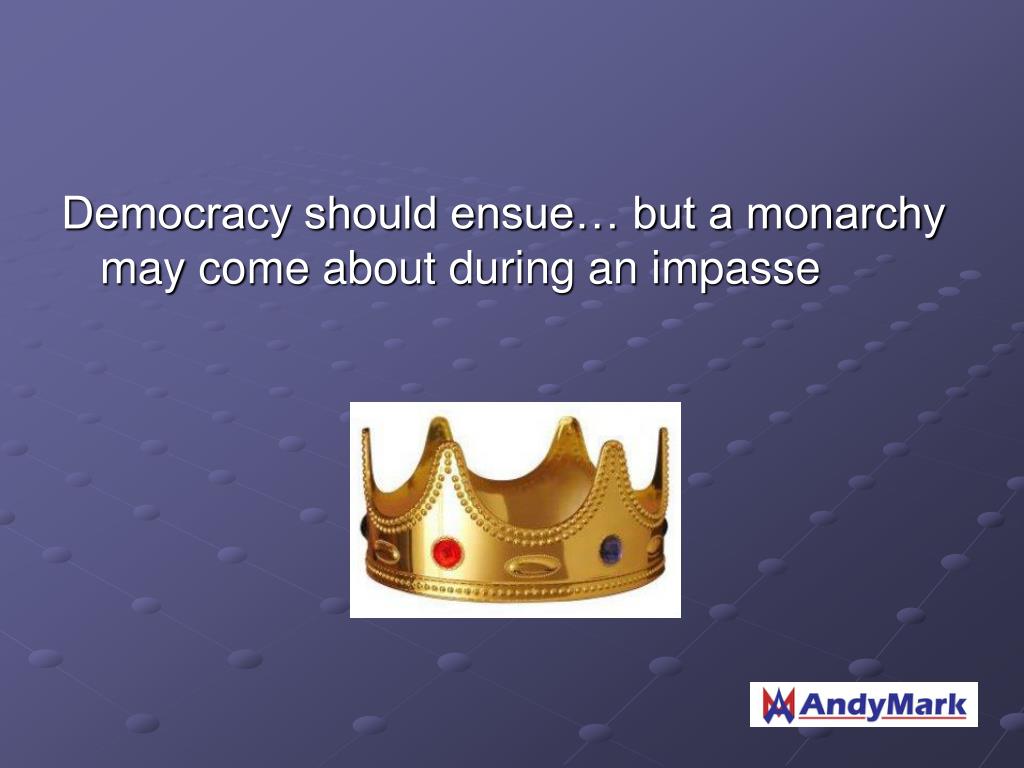 Democracy should ensue… but a monarchy may come about during an impasse

AndyMark